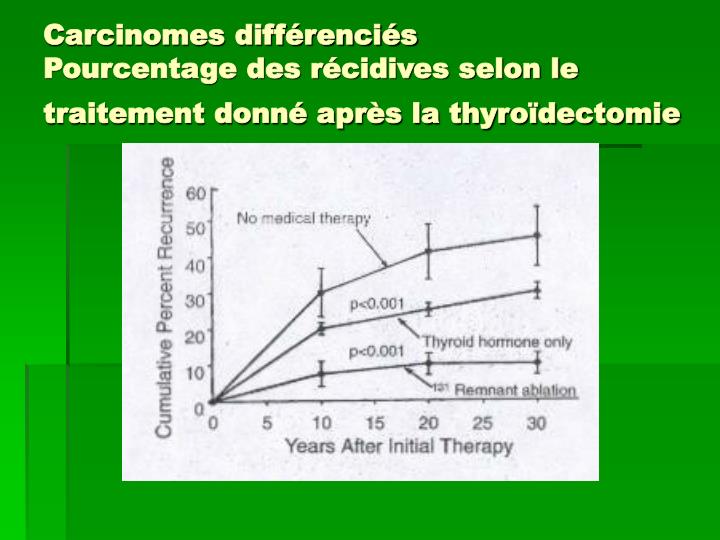 Carcinomes différenciés
Pourcentage des récidives selon le traitement donné après la thyroïdectomie

Cumulative Percent Recurrence

60
50
40
30
20
10
0

No medical therapy

p<0.001

Thyroid hormone only

p<0.001

$^{131}$ Remnant ablation

0 5 10 15 20 25 30

Years After Initial Therapy